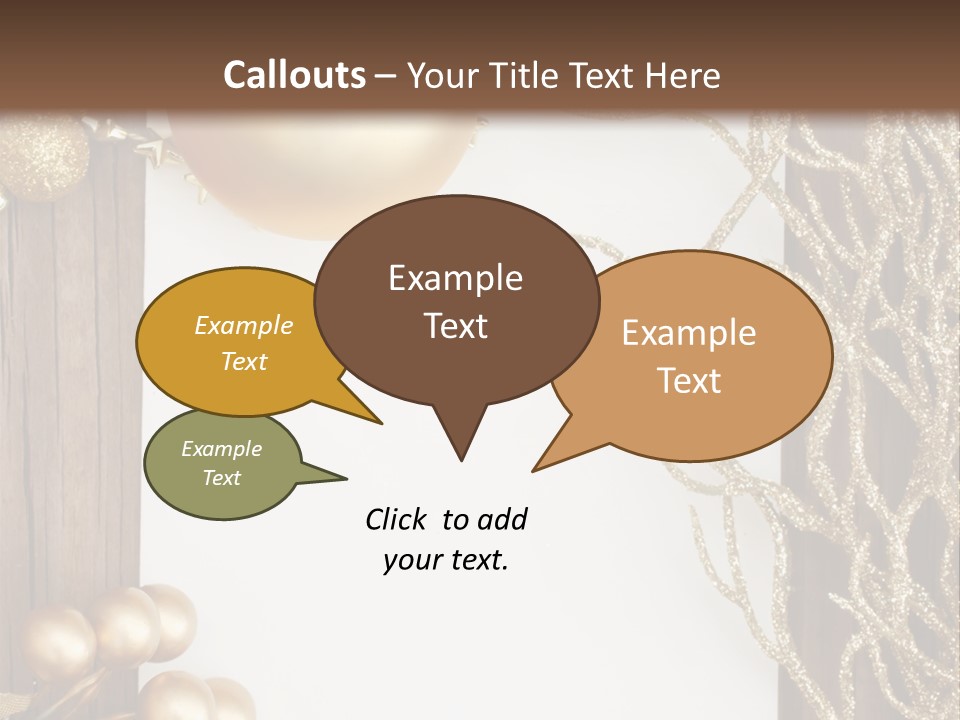 Callouts – Your Title Text Here

Example Text

Example Text

Example Text

Example Text

Click to add your text.